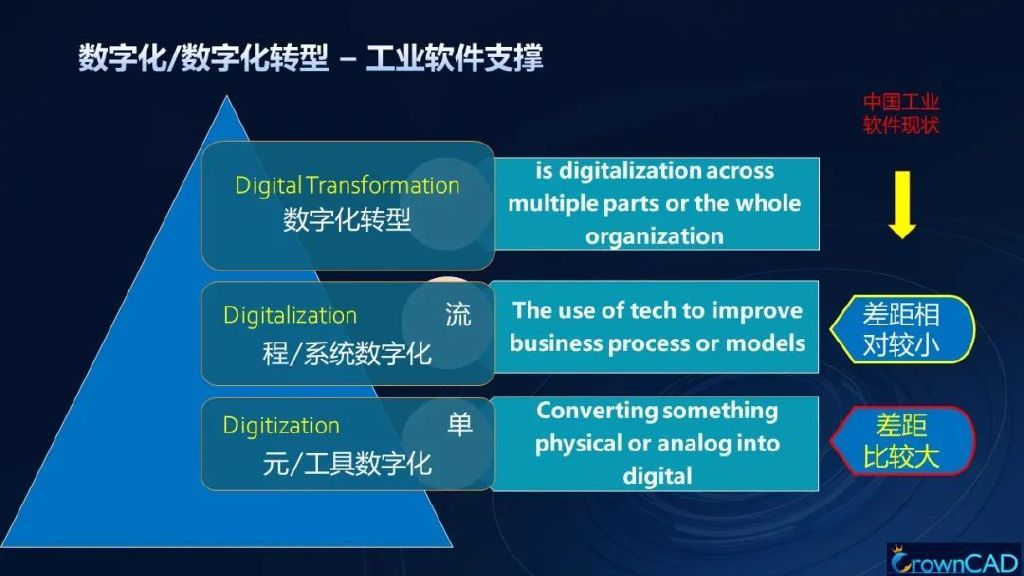 数字化/数字化转型 – 工业软件支撑

中国工业软件现状

Digital Transformation
数字化转型

is digitalization across multiple parts or the whole organization

Digitalization 流程/系统数字化

The use of tech to improve business process or models

差距相对较小

Digitization 单元/工具数字化

Converting something physical or analog into digital

差距比较大

CrownCAD